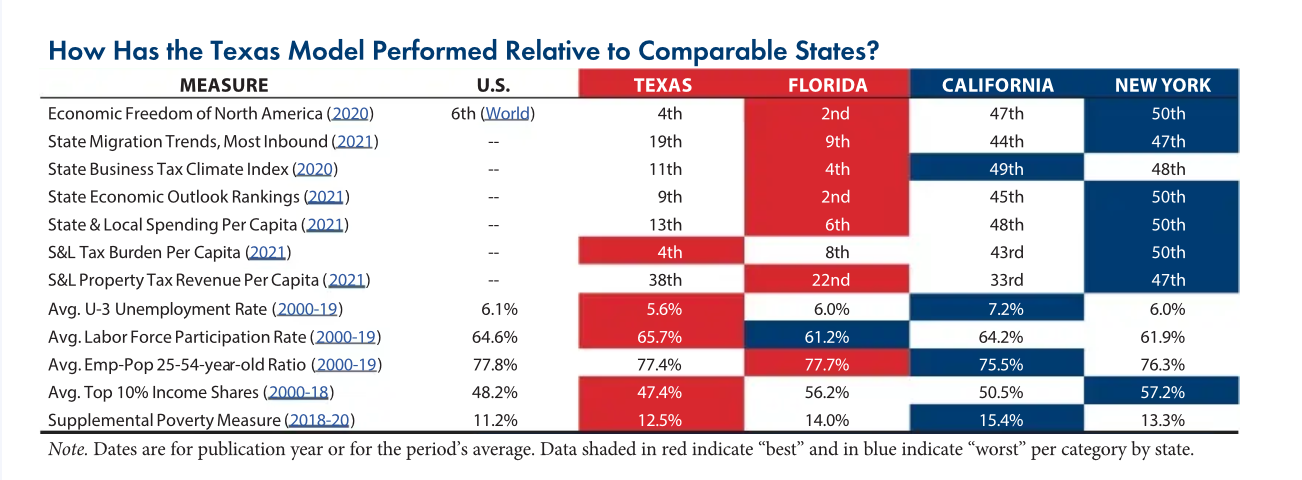 How Has the Texas Model Performed Relative to Comparable States?

| MEASURE | U.S. | TEXAS | FLORIDA | CALIFORNIA | NEW YORK |
|---|---|---|---|---|---|
| Economic Freedom of North America (2020) | 6th (World) | 4th | 2nd | 47th | 50th |
| State Migration Trends, Most Inbound (2021) | -- | 19th | 9th | 44th | 47th |
| State Business Tax Climate Index (2020) | -- | 11th | 4th | 49th | 48th |
| State Economic Outlook Rankings (2021) | -- | 9th | 2nd | 45th | 50th |
| State & Local Spending Per Capita (2021) | -- | 13th | 6th | 48th | 50th |
| S&L Tax Burden Per Capita (2021) | -- | 4th | 8th | 43rd | 50th |
| S&L Property Tax Revenue Per Capita (2021) | -- | 38th | 22nd | 33rd | 47th |
| Avg. U-3 Unemployment Rate (2000-19) | 6.1% | 5.6% | 6.0% | 7.2% | 6.0% |
| Avg. Labor Force Participation Rate (2000-19) | 64.6% | 65.7% | 61.2% | 64.2% | 61.9% |
| Avg. Emp-Pop 25-54-year-old Ratio (2000-19) | 77.8% | 77.4% | 77.7% | 75.5% | 76.3% |
| Avg. Top 10% Income Shares (2000-18) | 48.2% | 47.4% | 56.2% | 50.5% | 57.2% |
| Supplemental Poverty Measure (2018-20) | 11.2% | 12.5% | 14.0% | 15.4% | 13.3% |

Note. Dates are for publication year or for the period's average. Data shaded in red indicate "best" and in blue indicate "worst" per category by state.